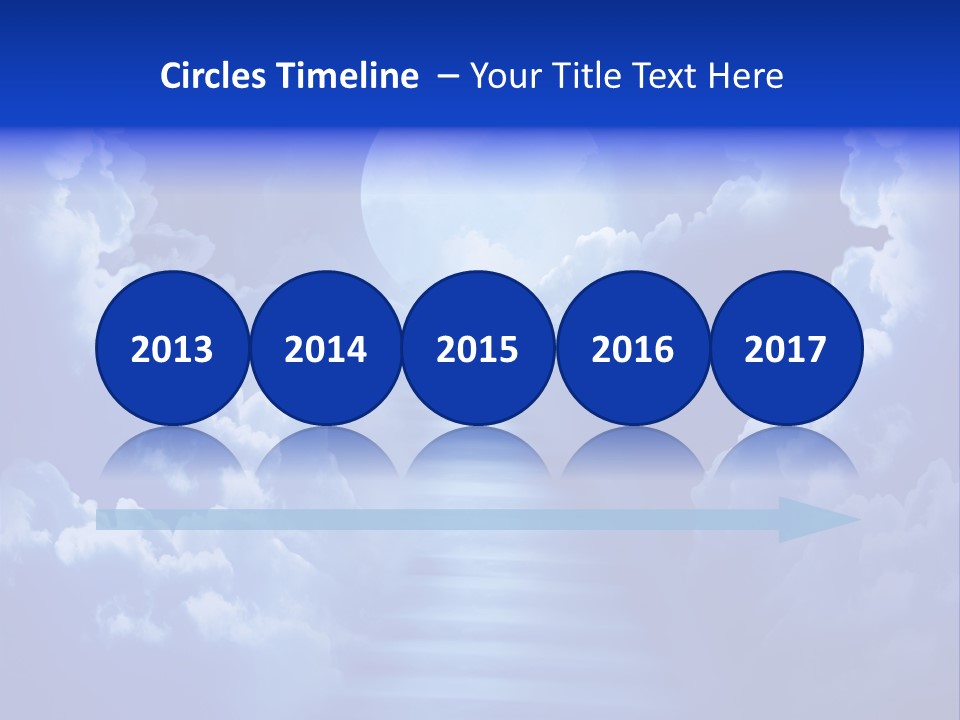 Circles Timeline – Your Title Text Here

2013

2014

2015

2016

2017